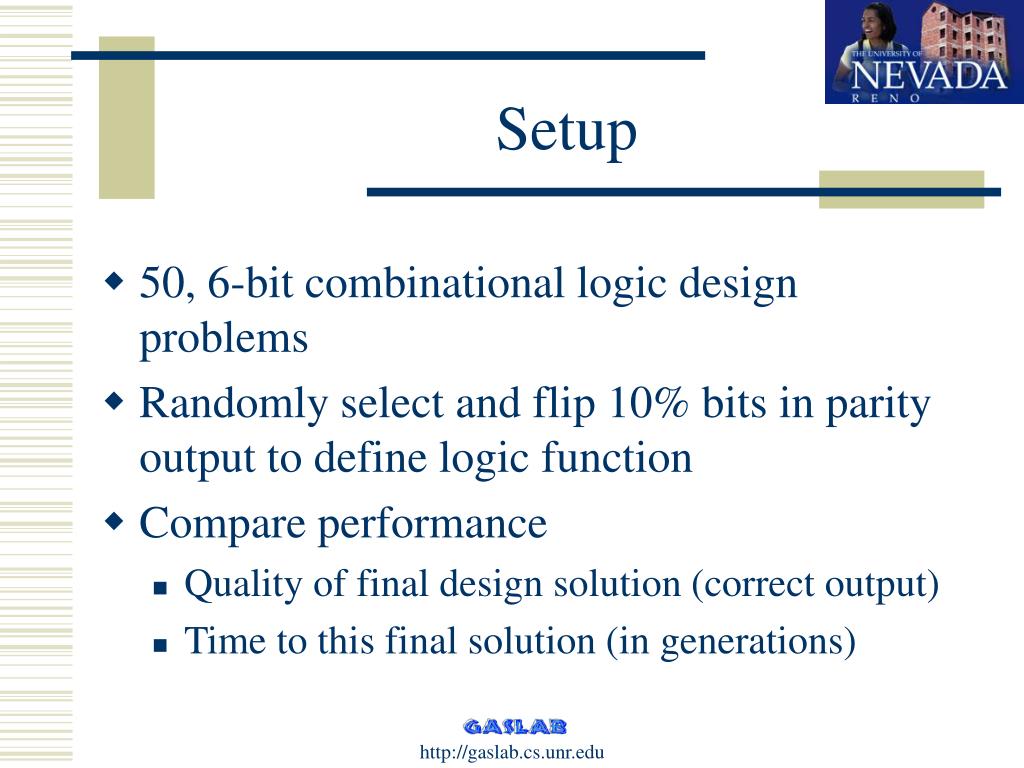 THE UNIVERSITY OF NEVADA RENO

Setup

50, 6-bit combinational logic design problems

Randomly select and flip 10% bits in parity output to define logic function

Compare performance

Quality of final design solution (correct output)

Time to this final solution (in generations)

GASLAB

http://gaslab.cs.unr.edu